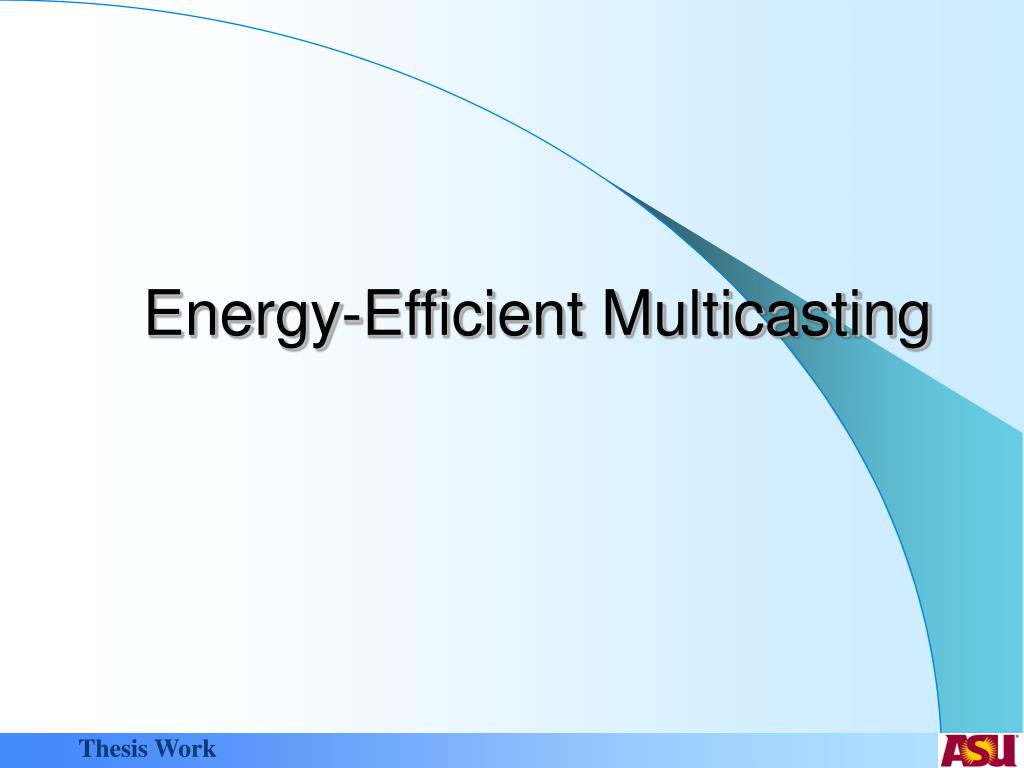 Energy-Efficient Multicasting

Thesis Work

ASU